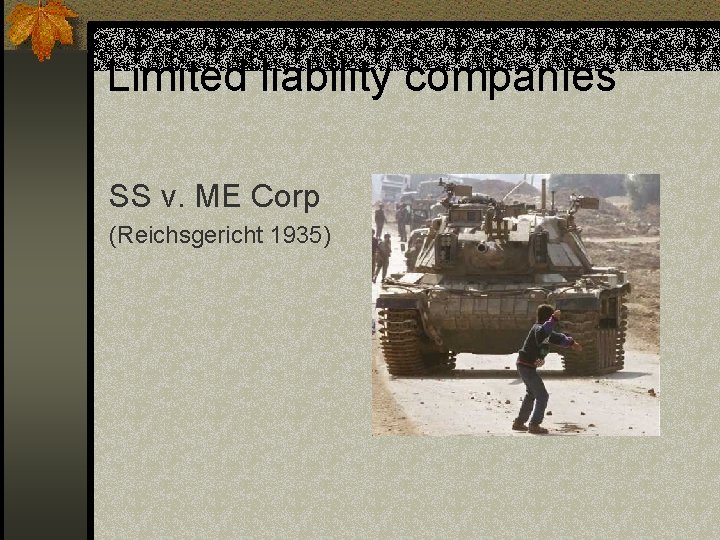 Limited liability companies

SS v. ME Corp

(Reichsgericht 1935)